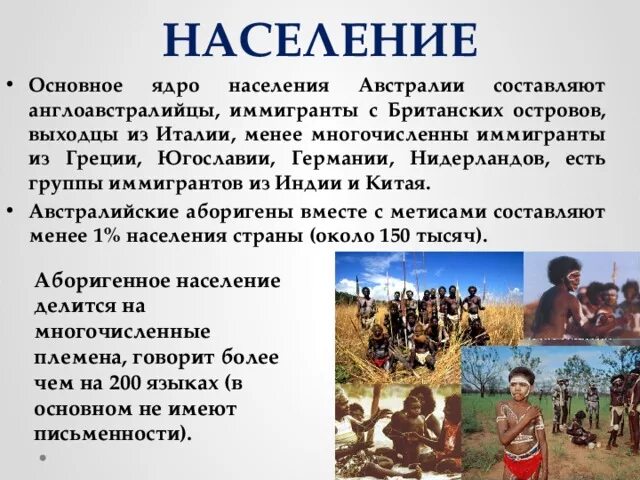 НАСЕЛЕНИЕ

• Основное ядро населения Австралии составляют англоавстралийцы, иммигранты с Британских островов, выходцы из Италии, менее многочисленны иммигранты из Греции, Югославии, Германии, Нидерландов, есть группы иммигрантов из Индии и Китая.

• Австралийские аборигены вместе с метисами составляют менее 1% населения страны (около 150 тысяч).

Аборигенное население делится на многочисленные племена, говорит более чем на 200 языках (в основном не имеют письменности).